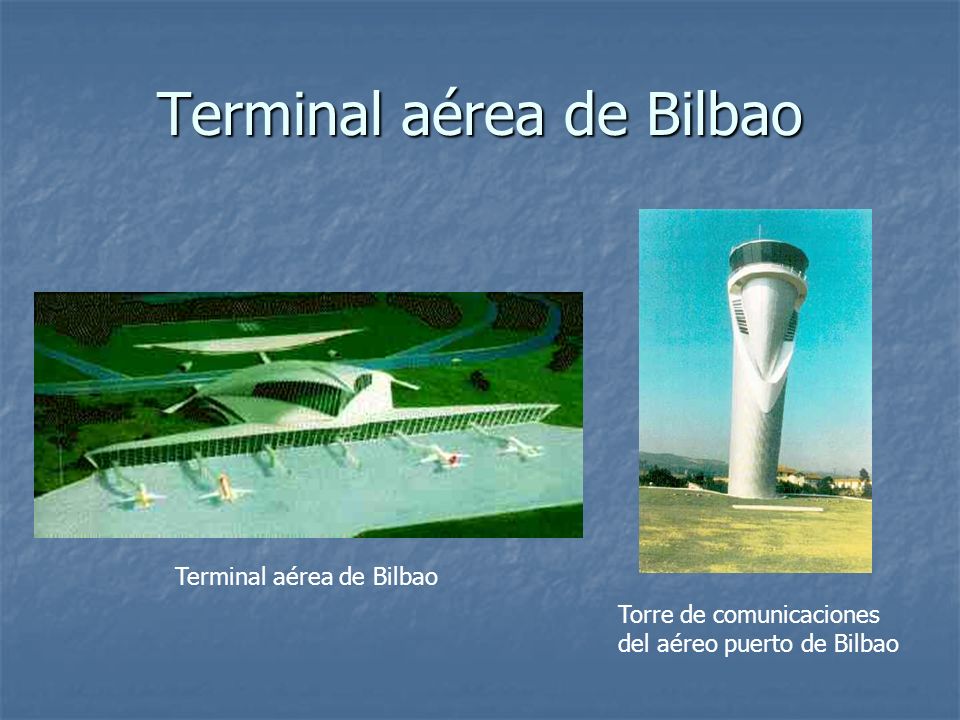 Terminal aérea de Bilbao

Terminal aérea de Bilbao

Torre de comunicaciones del aéreo puerto de Bilbao